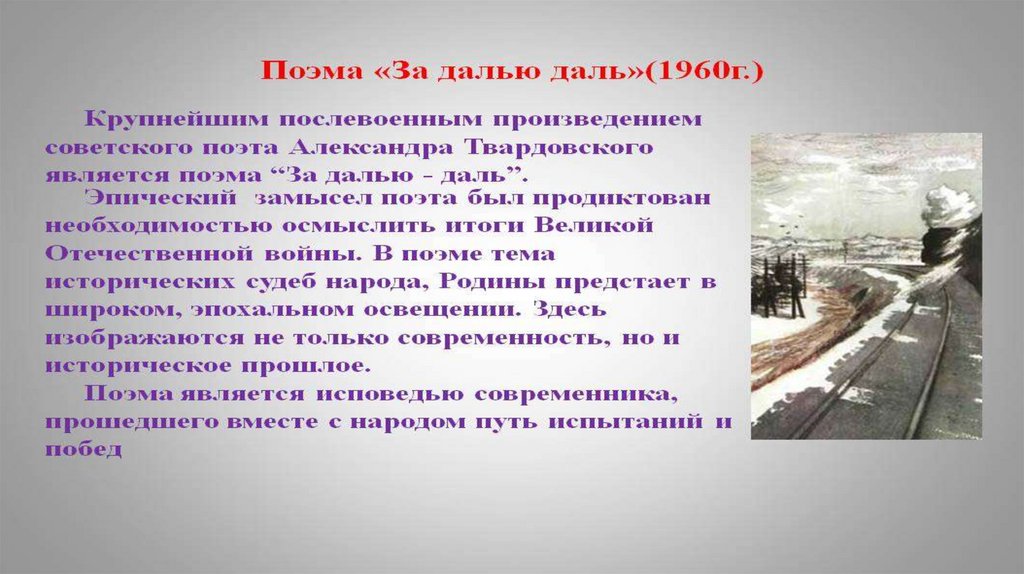 Поэма «За далью даль»(1960г.)

Крупнейшим послевоенным произведением советского поэта Александра Твардовского является поэма “За далью - даль”.

Эпический замысел поэта был продиктован необходимостью осмыслить итоги Великой Отечественной войны. В поэме тема исторических судеб народа, Родины предстает в широком, эпохальном освещении. Здесь изображаются не только современность, но и историческое прошлое.

Поэма является исповедью современника, прошедшего вместе с народом путь испытаний и побед